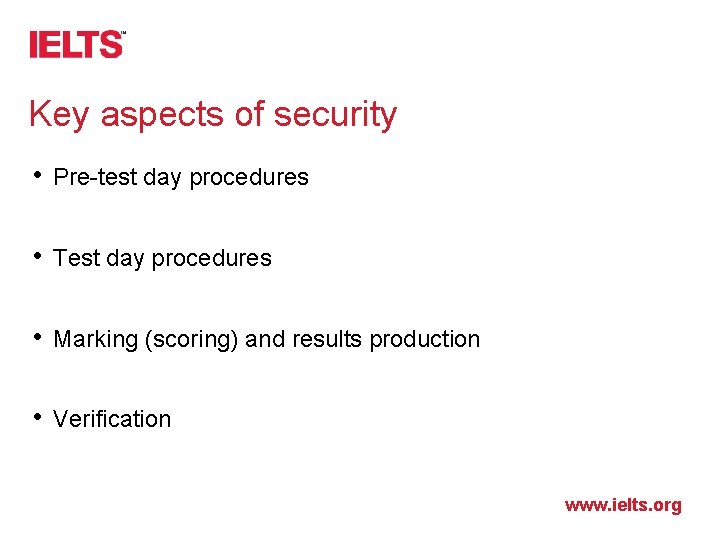 IELTS™

Key aspects of security

• Pre-test day procedures

• Test day procedures

• Marking (scoring) and results production

• Verification

www.ielts.org